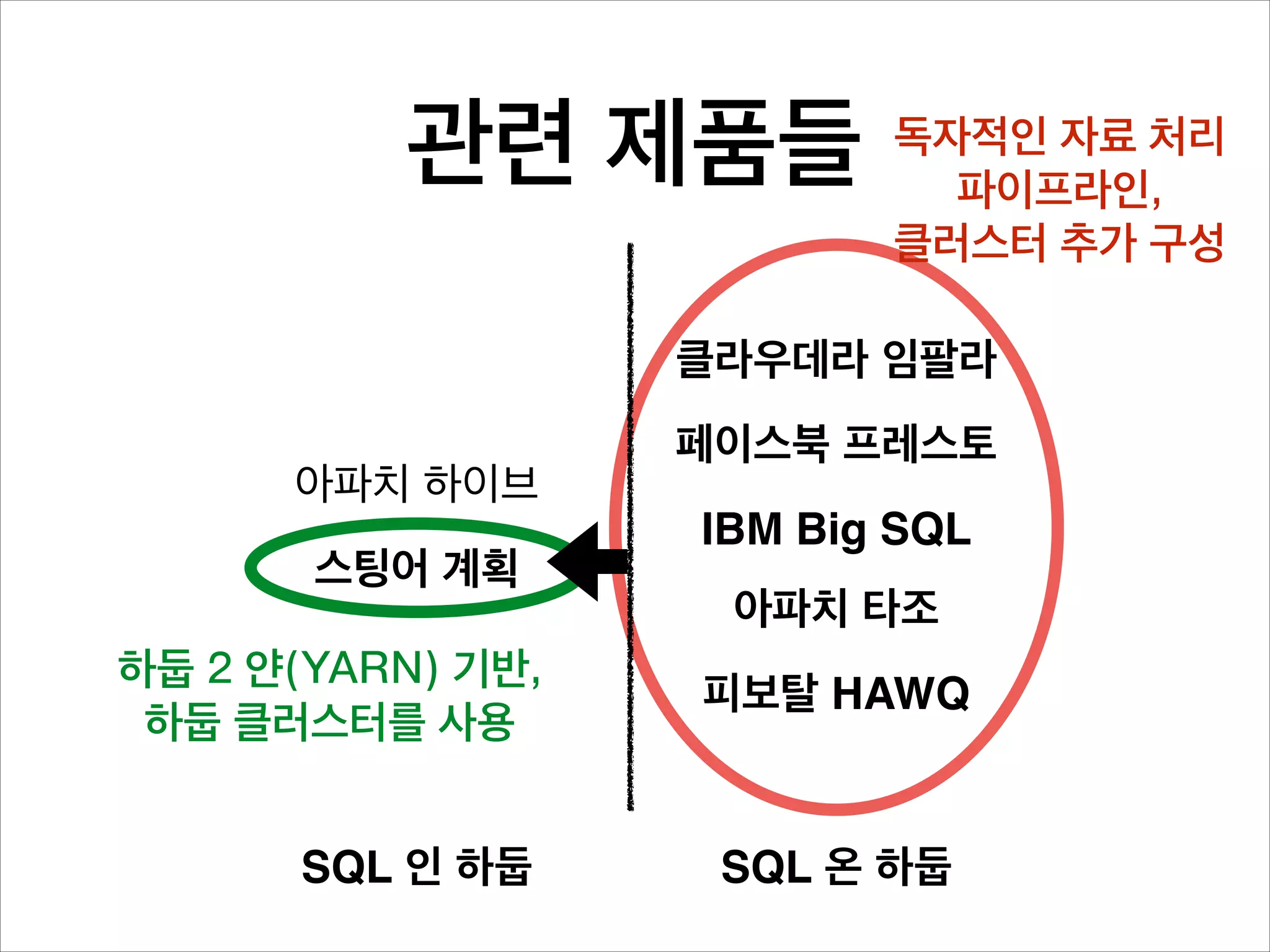 관련 제품들

독자적인 자료 처리 파이프라인, 클러스터 추가 구성

아파치 하이브

스팅어 계획

하둡 2 얀(YARN) 기반, 하둡 클러스터를 사용

클라우데라 임팔라

페이스북 프레스토

IBM Big SQL

아파치 타조

피보탈 HAWQ

SQL 인 하둡

SQL 온 하둡